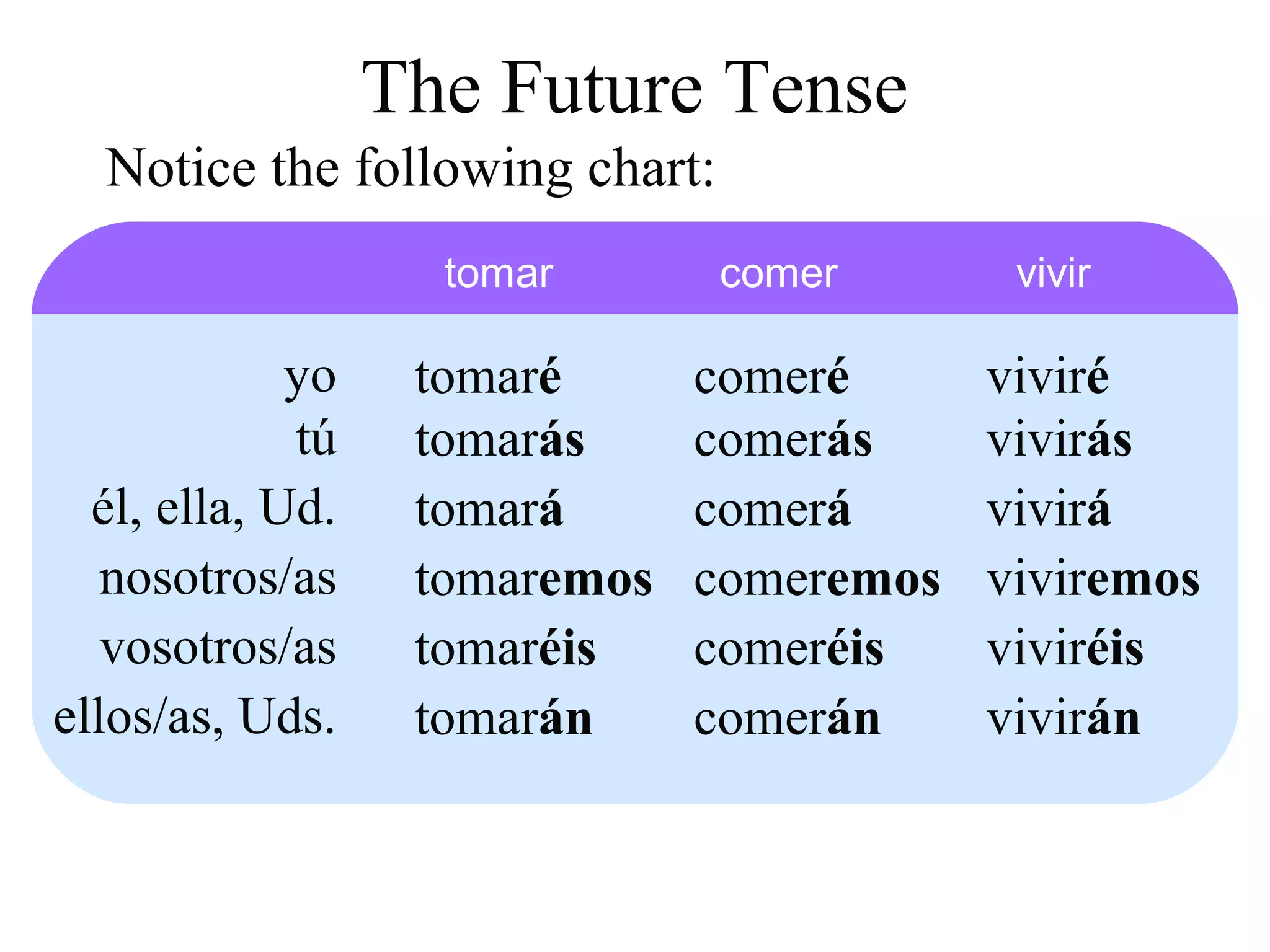 The Future Tense

Notice the following chart:

| | tomar | comer | vivir |
|---|---|---|---|
| yo | tomaré | comeré | viviré |
| tú | tomarás | comerás | vivirás |
| él, ella, Ud. | tomará | comerá | vivirá |
| nosotros/as | tomaremos | comeremos | viviremos |
| vosotros/as | tomaréis | comeréis | viviréis |
| ellos/as, Uds. | tomarán | comerán | vivirán |